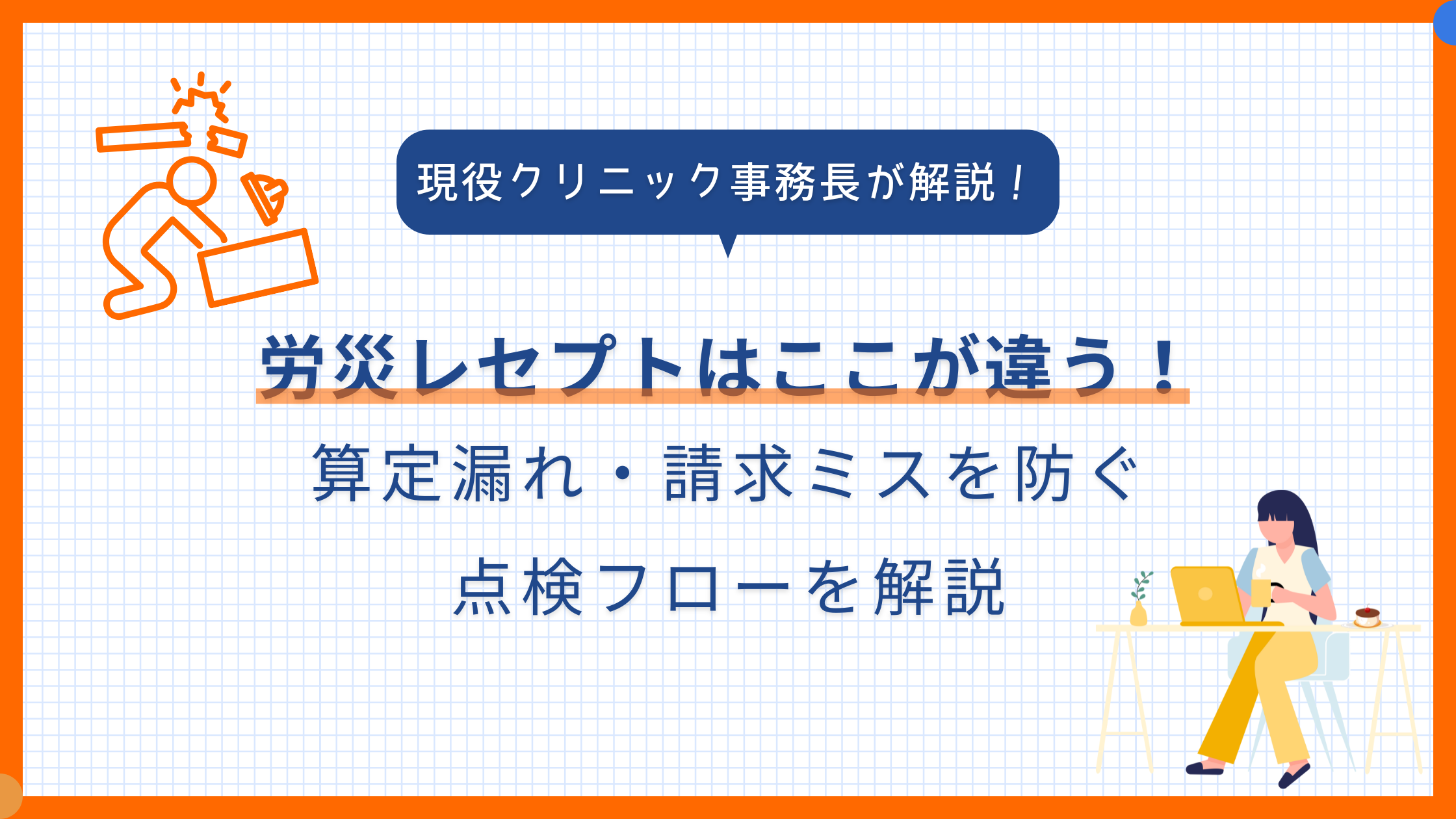 現役クリニック事務長が解説！

労災レセプトはここが違う！

算定漏れ・請求ミスを防ぐ
点検フローを解説